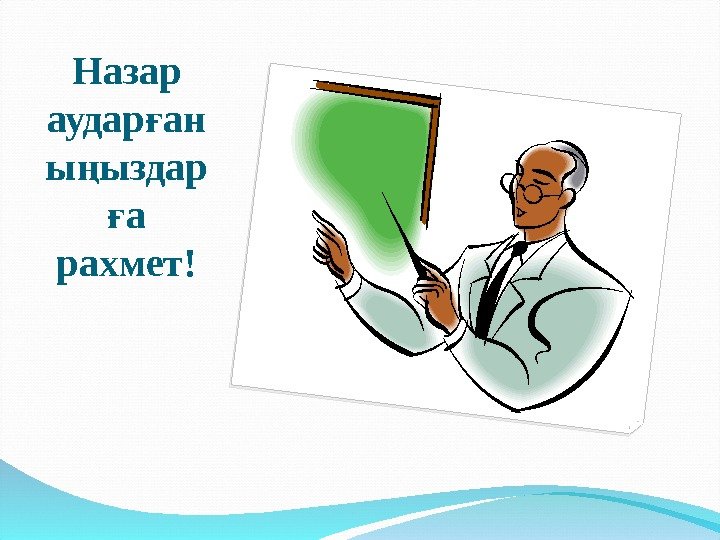 Назар аударған ыңыздар ға рахмет!